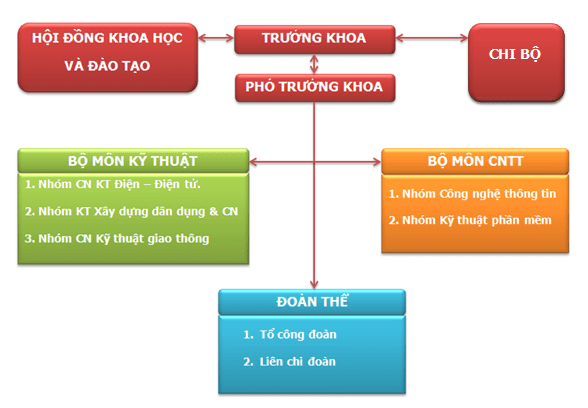 HỘI ĐỒNG KHOA HỌC VÀ ĐÀO TẠO

TRƯỞNG KHOA

CHI BỘ

PHÓ TRƯỞNG KHOA

BỘ MÔN KỸ THUẬT

1. Nhóm CN KT Điện – Điện tử.

2. Nhóm KT Xây dựng dân dụng & CN

3. Nhóm CN Kỹ thuật giao thông

BỘ MÔN CNTT

1. Nhóm Công nghệ thông tin

2. Nhóm Kỹ thuật phần mềm

ĐOÀN THỂ

1. Tổ công đoàn

2. Liên chi đoàn